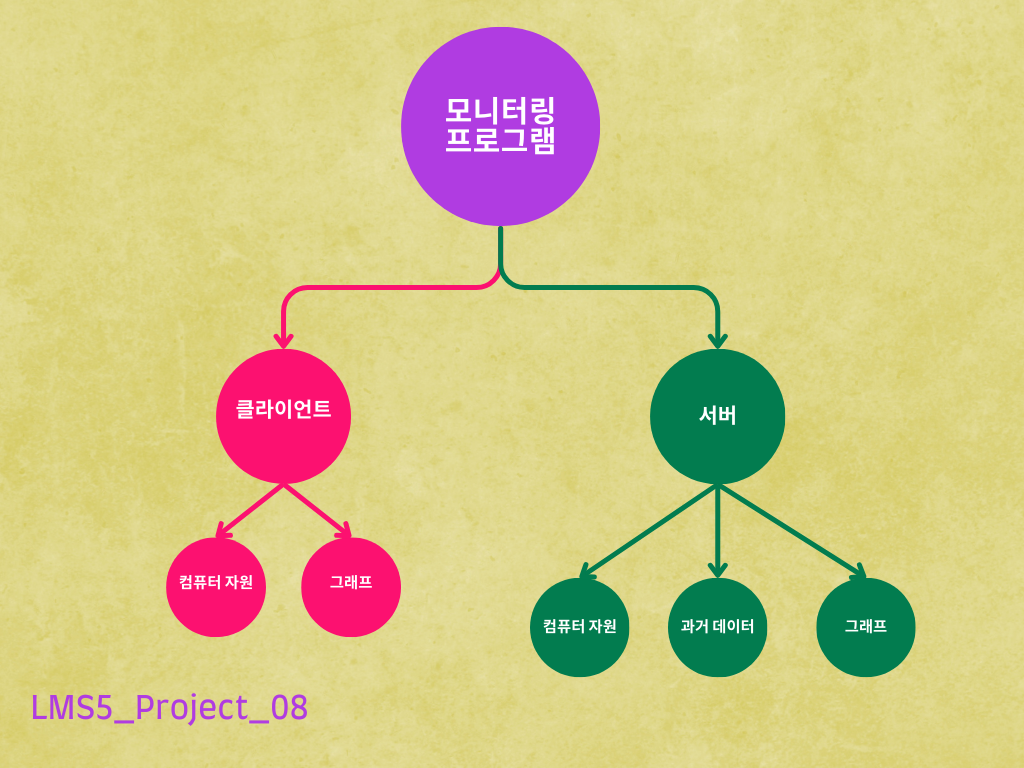 모니터링
프로그램

클라이언트

서버

컴퓨터 자원

그래프

컴퓨터 자원

과거 데이터

그래프

LMS5_Project_08